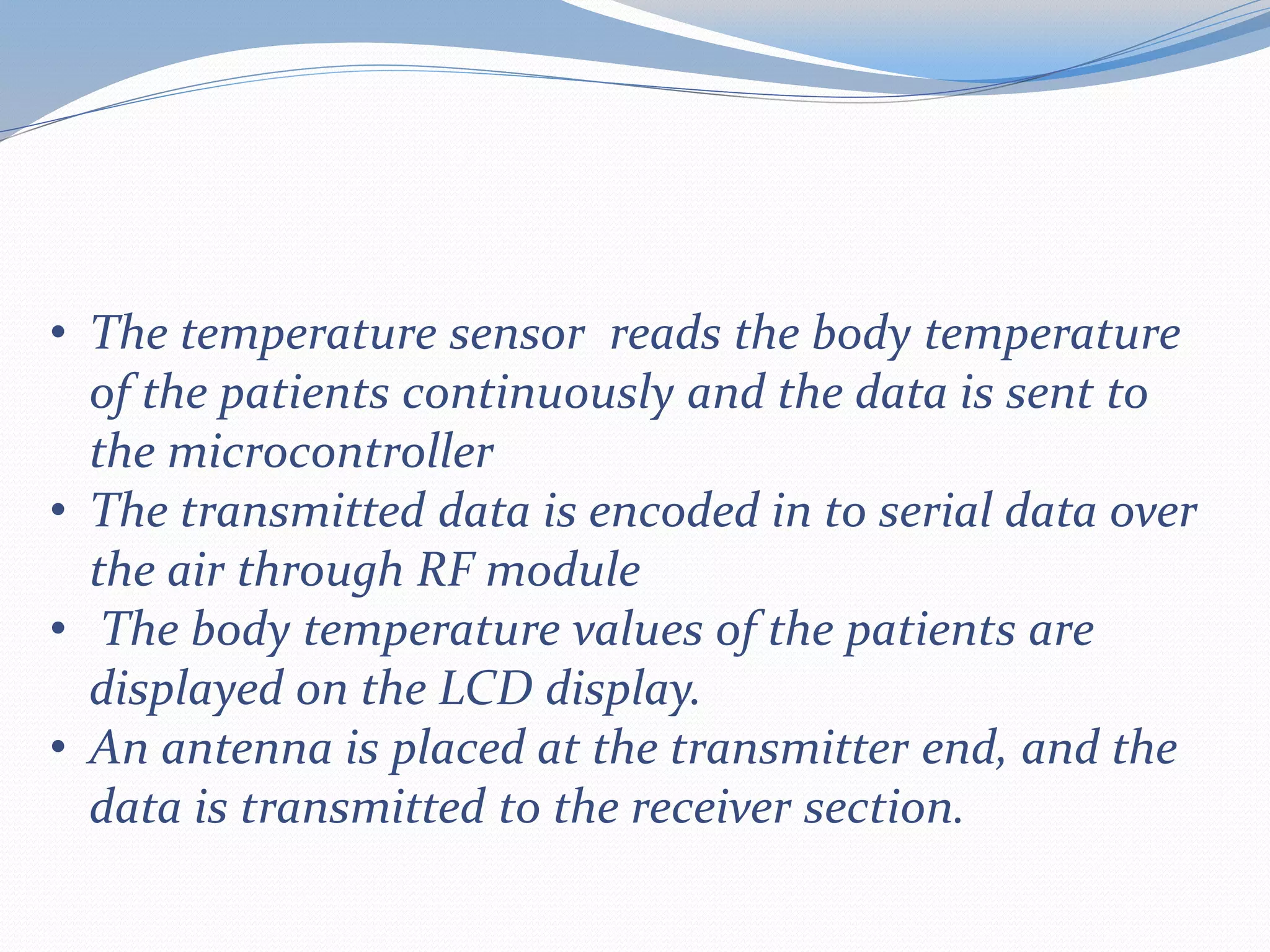 • The temperature sensor reads the body temperature of the patients continuously and the data is sent to the microcontroller
• The transmitted data is encoded in to serial data over the air through RF module
• The body temperature values of the patients are displayed on the LCD display.
• An antenna is placed at the transmitter end, and the data is transmitted to the receiver section.